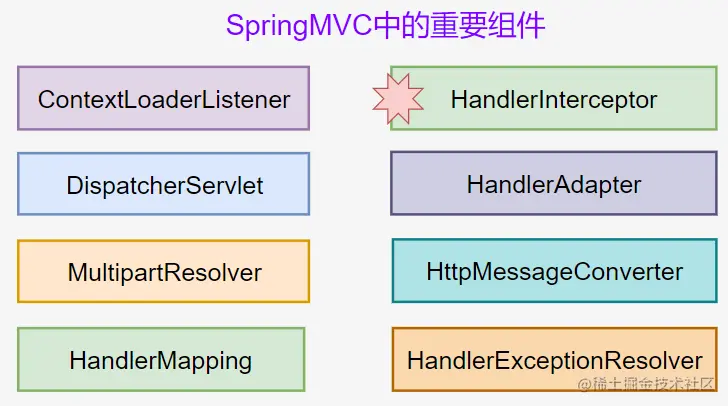 SpringMVC中的重要组件

ContextLoaderListener

DispatcherServlet

MultipartResolver

HandlerMapping

HandlerInterceptor

HandlerAdapter

HttpMessageConverter

HandlerExceptionResolver

@稀土掘金技术社区